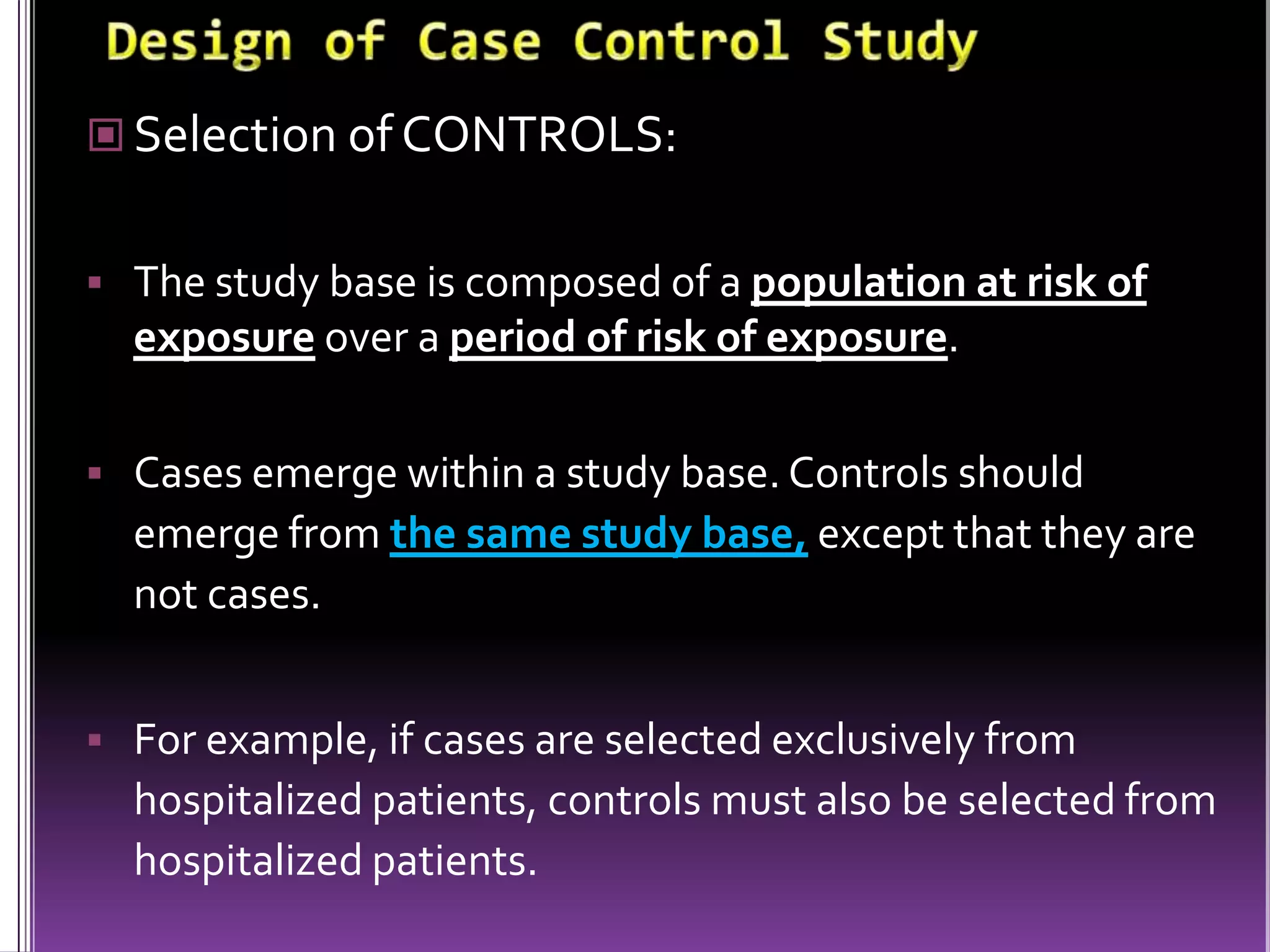 Design of Case Control Study

Selection of CONTROLS:

The study base is composed of a population at risk of exposure over a period of risk of exposure.

Cases emerge within a study base. Controls should emerge from the same study base, except that they are not cases.

For example, if cases are selected exclusively from hospitalized patients, controls must also be selected from hospitalized patients.